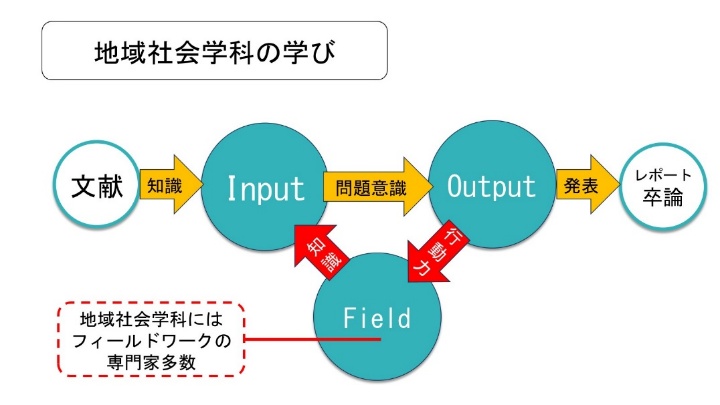 地域社会学科の学び

文献
知識
Input
問題意識
Output
発表
レポート
卒論
知識
行動力
Field

地域社会学科には
フィールドワークの
専門家多数